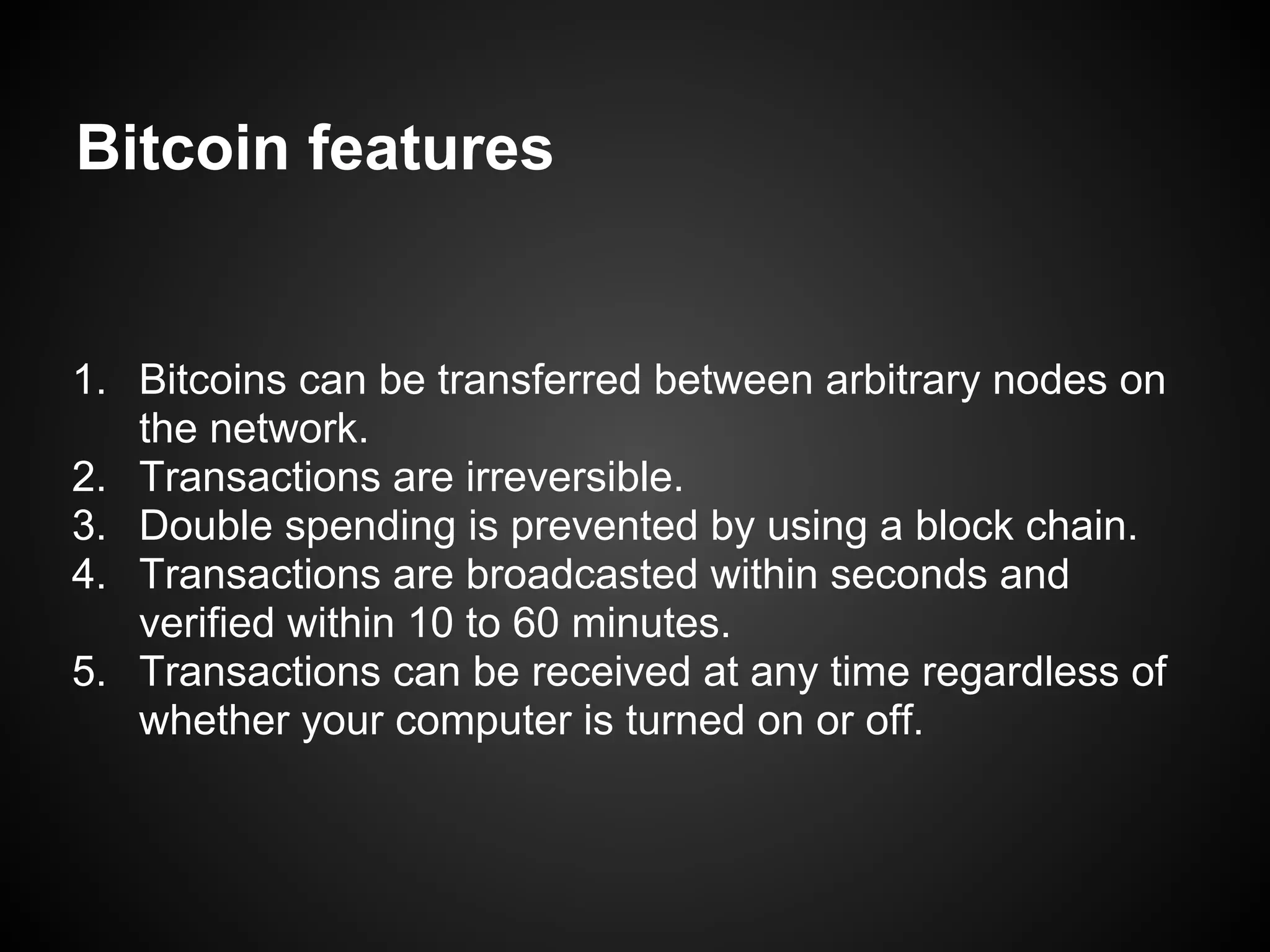 Bitcoin features

1. Bitcoins can be transferred between arbitrary nodes on the network.
2. Transactions are irreversible.
3. Double spending is prevented by using a block chain.
4. Transactions are broadcasted within seconds and verified within 10 to 60 minutes.
5. Transactions can be received at any time regardless of whether your computer is turned on or off.